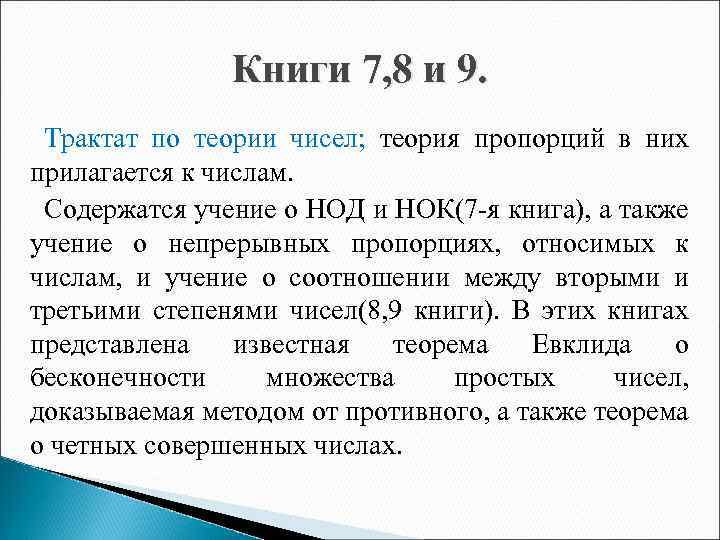 Книги 7,8 и 9.

Трактат по теории чисел; теория пропорций в них прилагается к числам.

Содержатся учение о НОД и НОК(7-я книга), а также учение о непрерывных пропорциях, относимых к числам, и учение о соотношении между вторыми и третьими степенями чисел(8,9 книги). В этих книгах представлена известная теорема Евклида о бесконечности множества простых чисел, доказываемая методом от противного, а также теорема о четных совершенных числах.